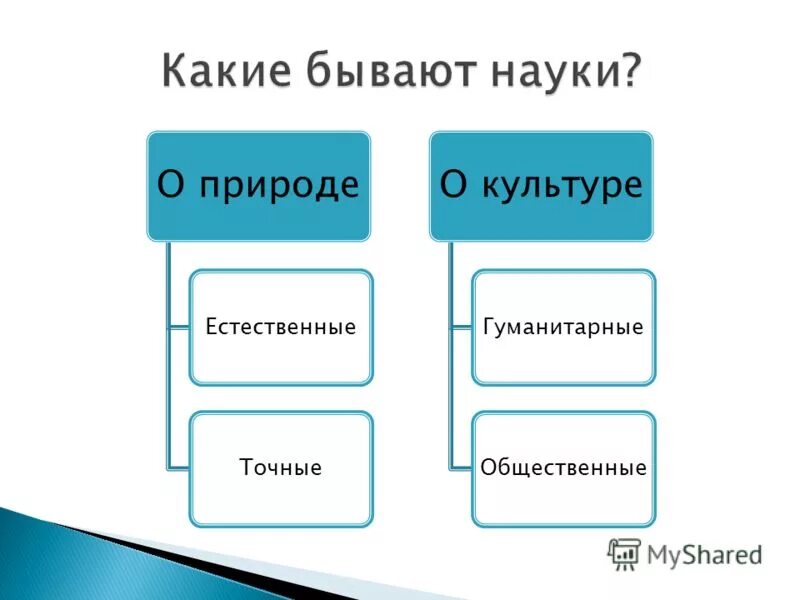 Какие бывают науки?

О природе

Естественные

Точные

О культуре

Гуманитарные

Общественные

MyShared